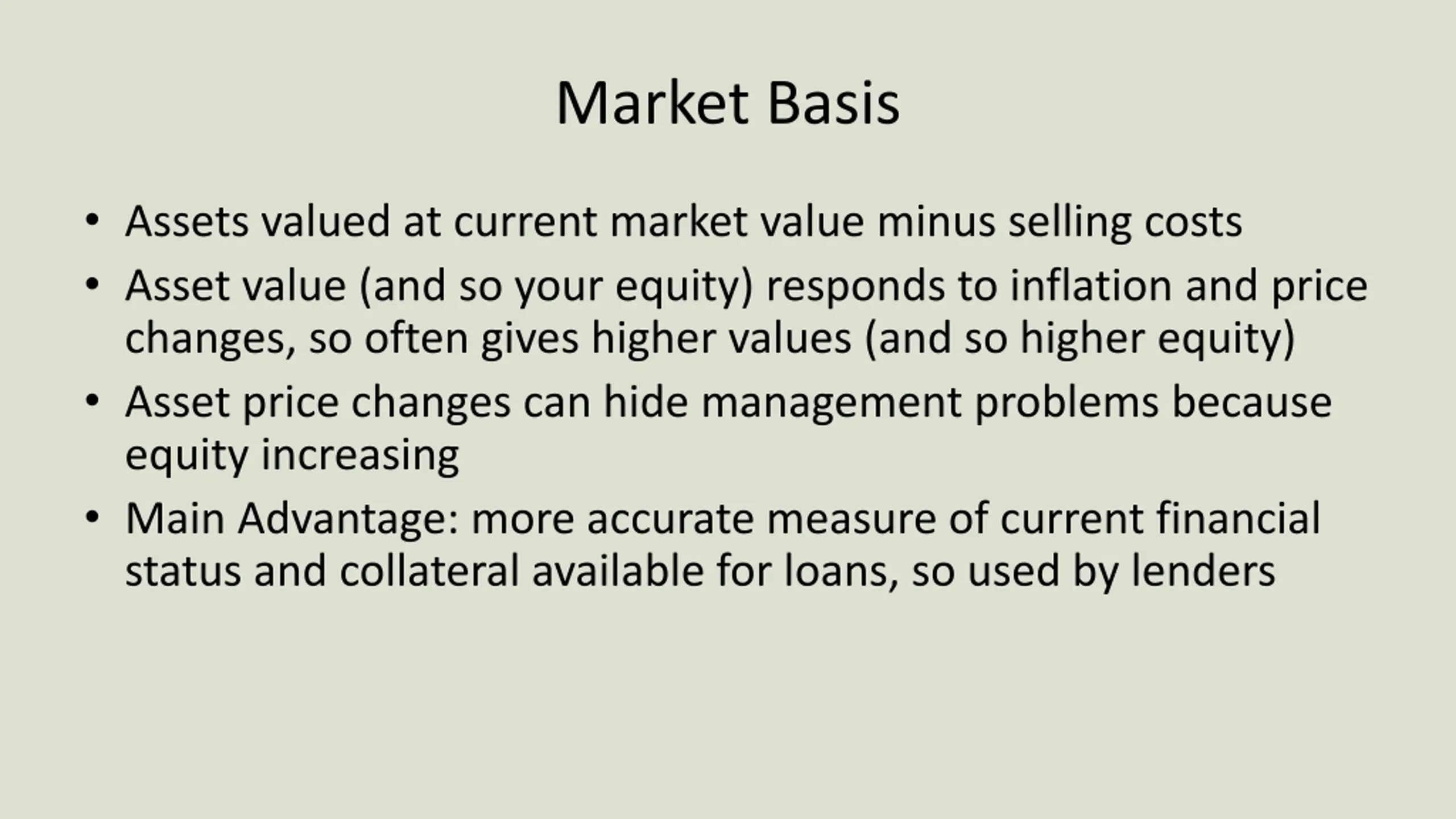 Market Basis

• Assets valued at current market value minus selling costs
• Asset value (and so your equity) responds to inflation and price changes, so often gives higher values (and so higher equity)
• Asset price changes can hide management problems because equity increasing
• Main Advantage: more accurate measure of current financial status and collateral available for loans, so used by lenders